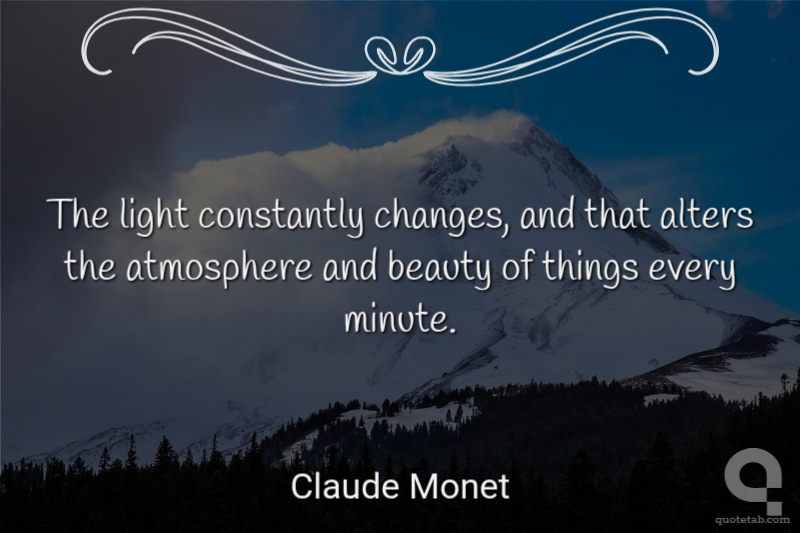 The light constantly changes, and that alters the atmosphere and beauty of things every minute.

Claude Monet

quotetab.com